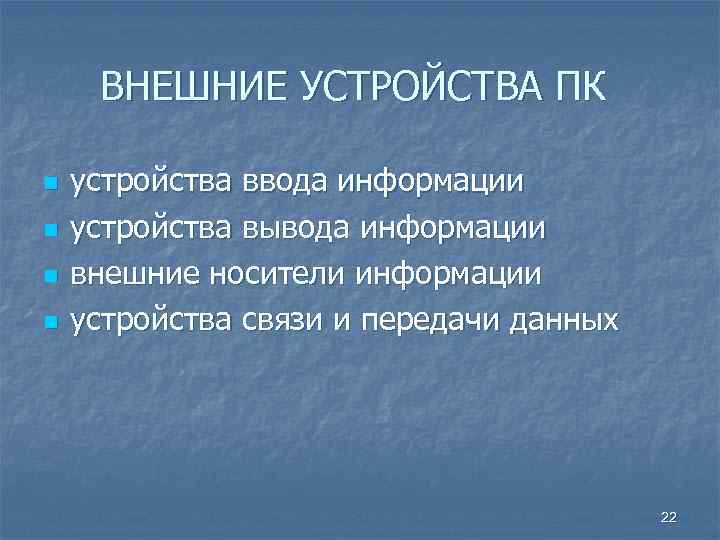 ВНЕШНИЕ УСТРОЙСТВА ПК

- устройства ввода информации
- устройства вывода информации
- внешние носители информации
- устройства связи и передачи данных

22